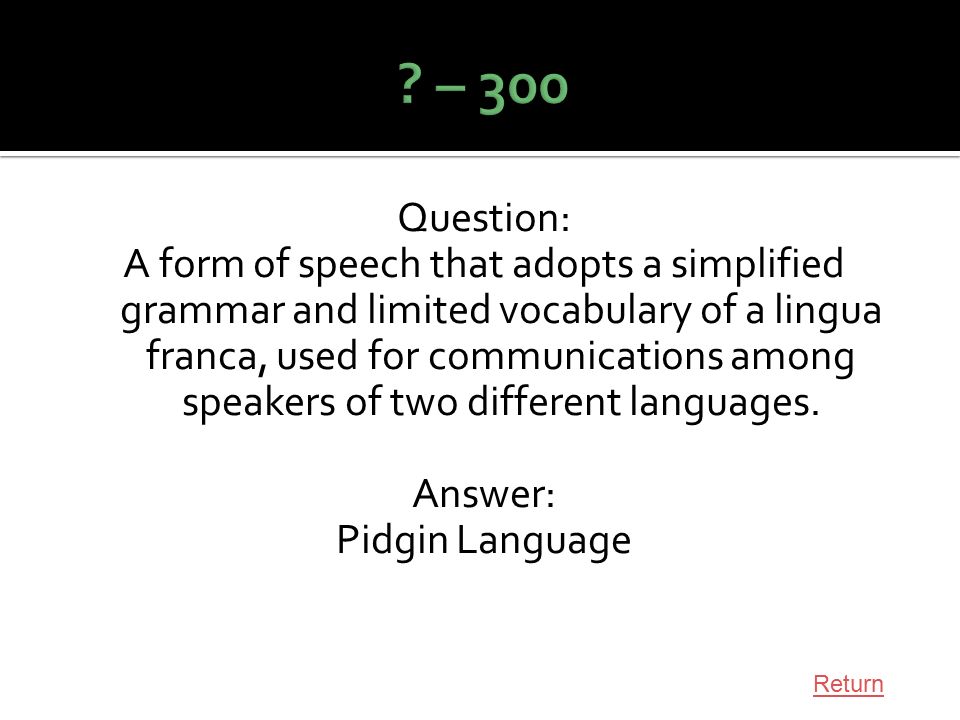 ? – 300

Question:
A form of speech that adopts a simplified grammar and limited vocabulary of a lingua franca, used for communications among speakers of two different languages.

Answer:
Pidgin Language

Return